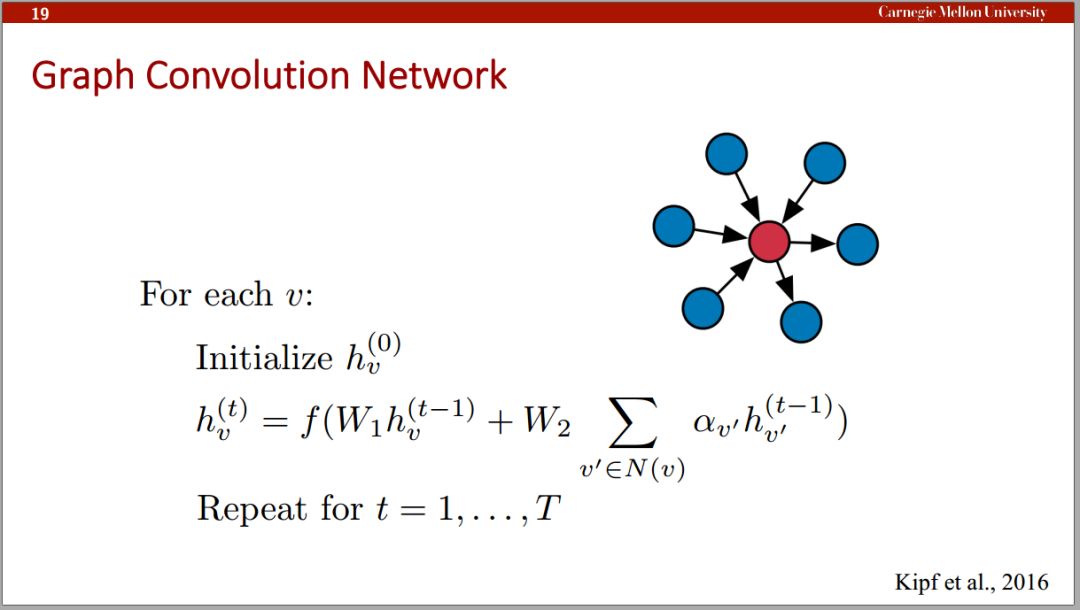 19

Carnegie Mellon University

Graph Convolution Network

For each $v$:

Initialize $h_v^{(0)}$

$h_v^{(t)} = f(W_1 h_v^{(t-1)} + W_2 \sum_{v' \in N(v)} \alpha_{v'} h_{v'}^{(t-1)})$

Repeat for $t = 1, \ldots, T$

Kipf et al., 2016